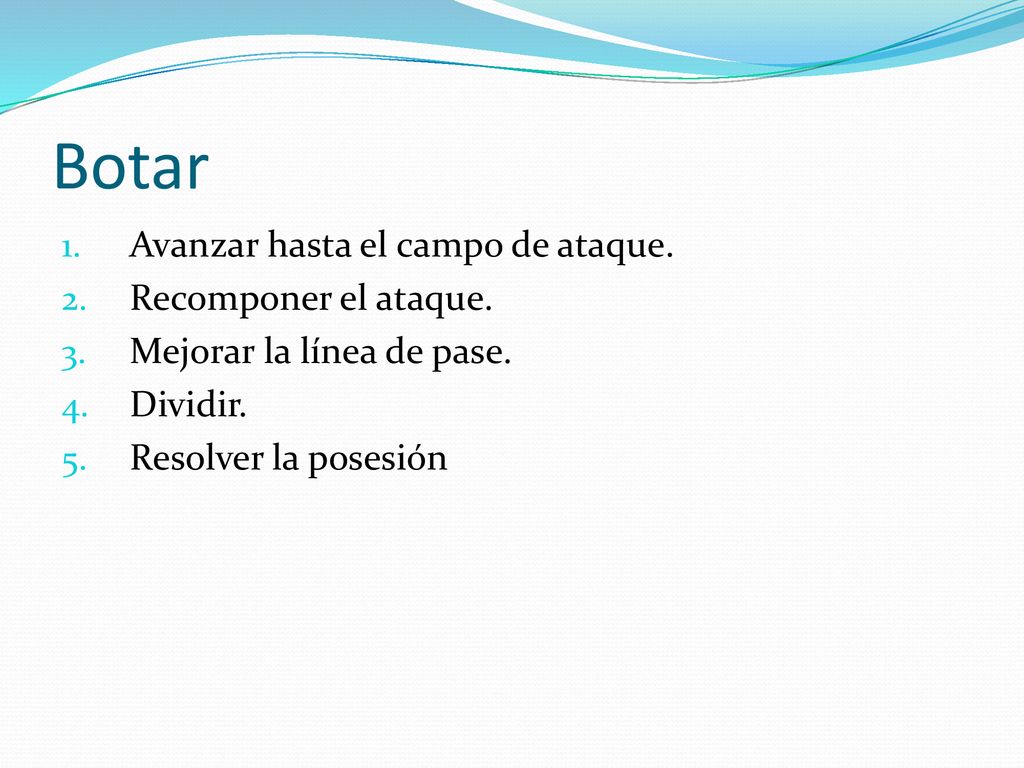 Botar

1. Avanzar hasta el campo de ataque.
2. Recomponer el ataque.
3. Mejorar la línea de pase.
4. Dividir.
5. Resolver la posesión